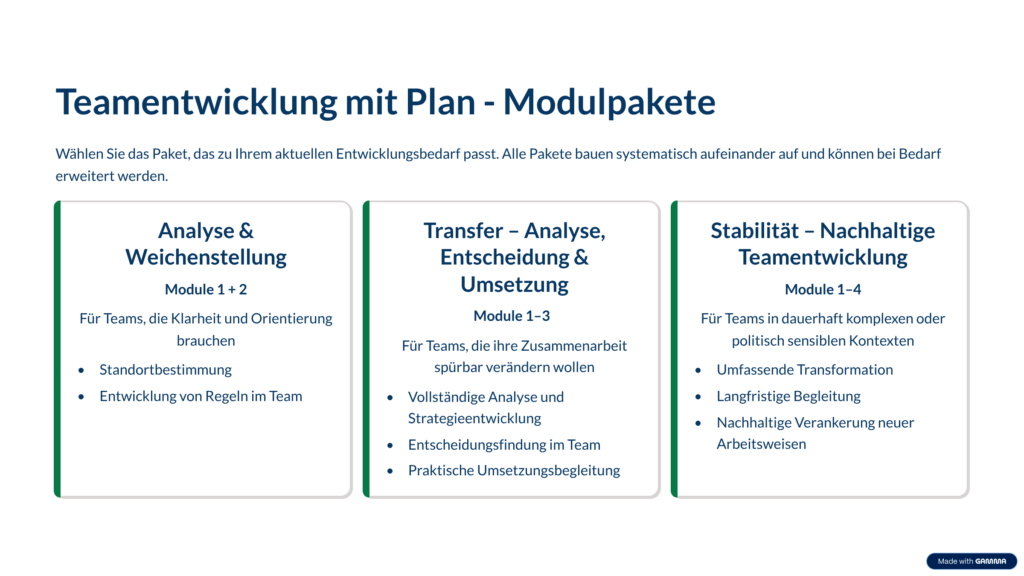 Teamentwicklung mit Plan - Modulpakete

Wählen Sie das Paket, das zu Ihrem aktuellen Entwicklungsbedarf passt. Alle Pakete bauen systematisch aufeinander auf und können bei Bedarf erweitert werden.

Analyse & Weichenstellung

Module 1 + 2

Für Teams, die Klarheit und Orientierung brauchen

- Standortbestimmung
- Entwicklung von Regeln im Team

Transfer – Analyse, Entscheidung & Umsetzung

Module 1–3

Für Teams, die ihre Zusammenarbeit spürbar verändern wollen

- Vollständige Analyse und Strategieentwicklung
- Entscheidungsfindung im Team
- Praktische Umsetzungsbegleitung

Stabilität – Nachhaltige Teamentwicklung

Module 1–4

Für Teams in dauerhaft komplexen oder politisch sensiblen Kontexten

- Umfassende Transformation
- Langfristige Begleitung
- Nachhaltige Verankerung neuer Arbeitsweisen

Made with GAMMA